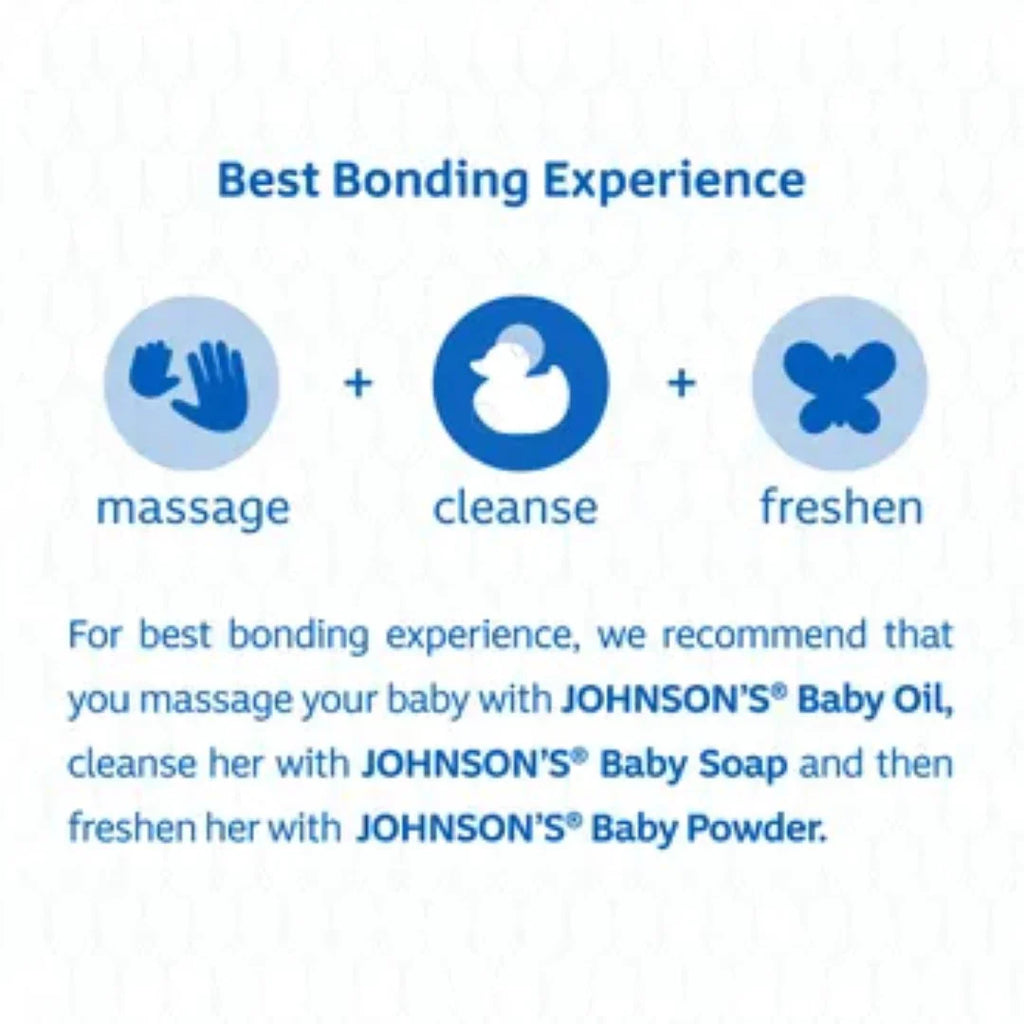 Best Bonding Experience

massage + cleanse + freshen

For best bonding experience, we recommend that you massage your baby with JOHNSON'S® Baby Oil, cleanse her with JOHNSON'S® Baby Soap and then freshen her with JOHNSON'S® Baby Powder.